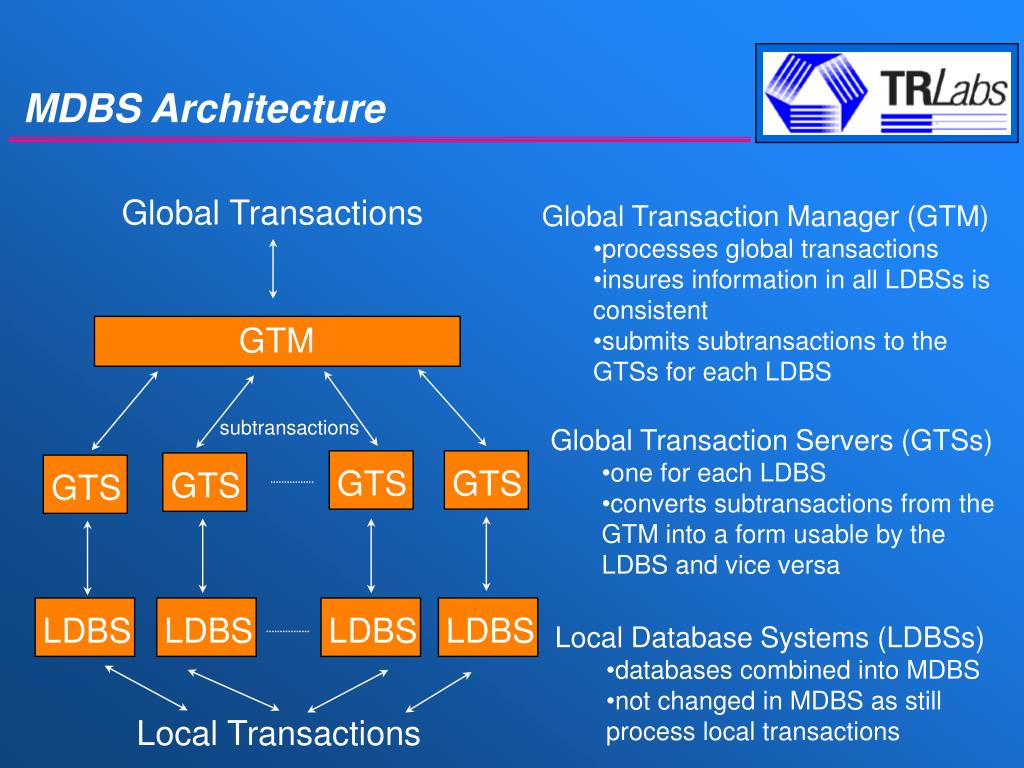 MDBS Architecture

TRLabs

Global Transactions

GTM

subtransactions

GTS GTS GTS GTS

LDBS LDBS LDBS LDBS

Local Transactions

Global Transaction Manager (GTM)
•processes global transactions
•insures information in all LDBSs is consistent
•submits subtransactions to the GTSs for each LDBS

Global Transaction Servers (GTSs)
•one for each LDBS
•converts subtransactions from the GTM into a form usable by the LDBS and vice versa

Local Database Systems (LDBSs)
•databases combined into MDBS
•not changed in MDBS as still process local transactions